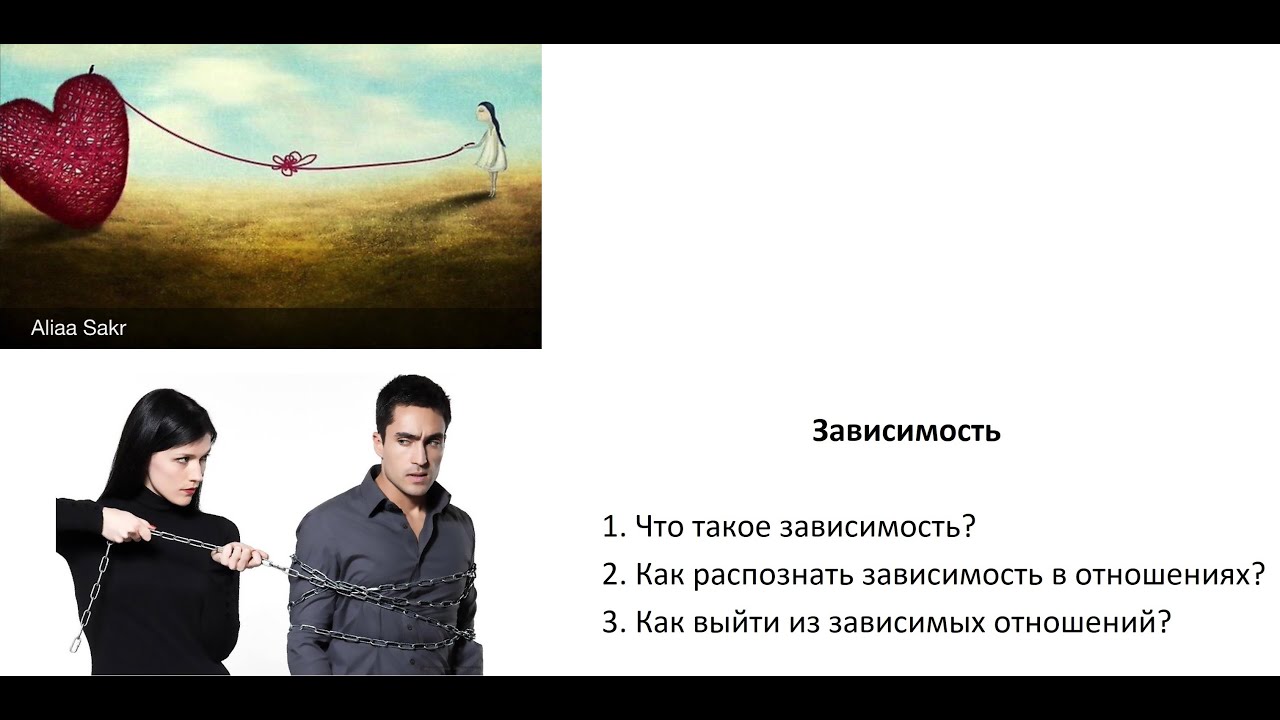 Aliaa Sakr

Зависимость

1. Что такое зависимость?
2. Как распознать зависимость в отношениях?
3. Как выйти из зависимых отношений?